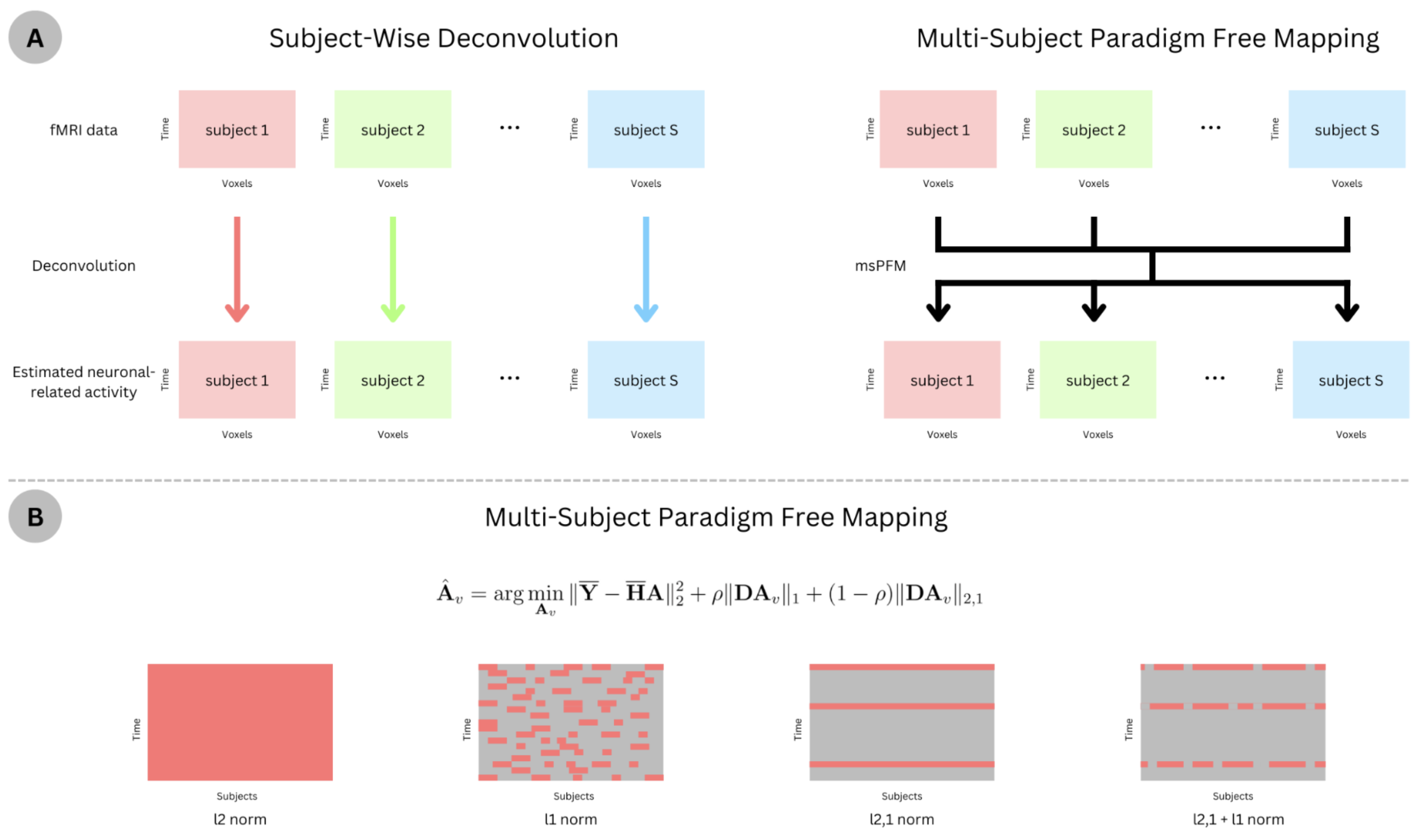 A

Subject-Wise Deconvolution

fMRI data

Time subject 1 Voxels

Time subject 2 Voxels

...

Time subject S Voxels

Deconvolution

Estimated neuronal-related activity

Time subject 1 Voxels

Time subject 2 Voxels

...

Time subject S Voxels

Multi-Subject Paradigm Free Mapping

Time subject 1 Voxels

Time subject 2 Voxels

...

Time subject S Voxels

msPFM

Time subject 1 Voxels

Time subject 2 Voxels

...

Time subject S Voxels

B

Multi-Subject Paradigm Free Mapping

$\hat{\mathbf{A}}_v = \arg\min_{\mathbf{A}_v} \|\overline{\mathbf{Y}} - \overline{\mathbf{H}}\mathbf{A}\|_2^2 + \rho\|\mathbf{D}\mathbf{A}_v\|_1 + (1-\rho)\|\mathbf{D}\mathbf{A}_v\|_{2,1}$

Time Subjects
l2 norm

Time Subjects
l1 norm

Time Subjects
l2,1 norm

Time Subjects
l2,1 + l1 norm